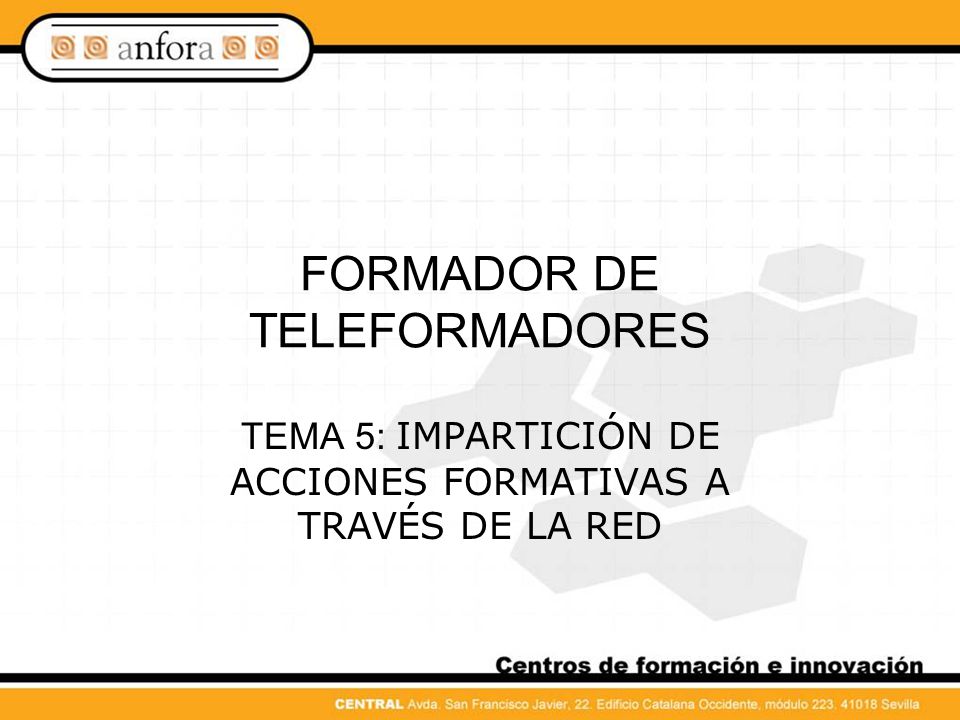 anfora

FORMADOR DE TELEFORMADORES

TEMA 5: IMPARTICIÓN DE ACCIONES FORMATIVAS A TRAVÉS DE LA RED

Centros de formación e innovación

CENTRAL Avda. San Francisco Javier, 22. Edificio Catalana Occidente, módulo 223. 41018 Sevilla